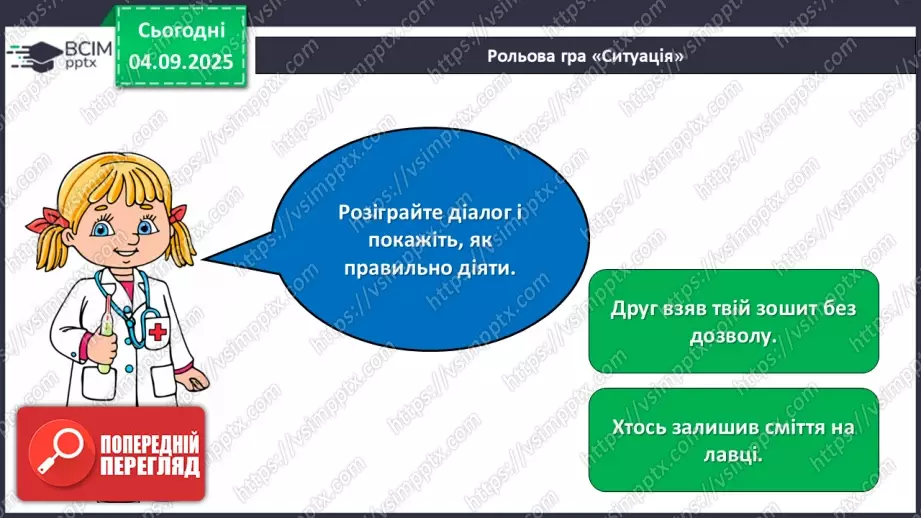 ВСІМ pptx

Сьогодні 04.09.2025

Рольова гра «Ситуація»

Розіграйте діалог і покажіть, як правильно діяти.

Друг взяв твій зошит без дозволу.

Хтось залишив сміття на лавці.

ПОПЕРЕДНІЙ ПЕРЕГЛЯД

https://vsimpptx.com